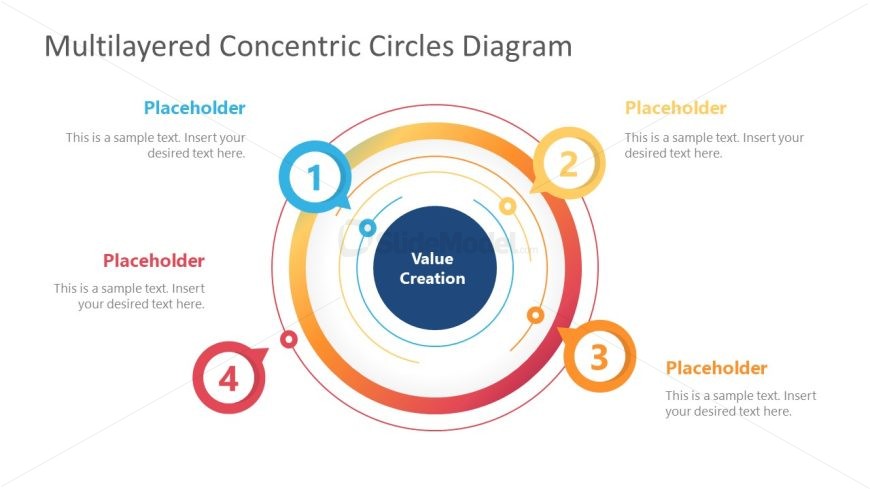 Multilayered Concentric Circles Diagram

Placeholder

This is a sample text. Insert your desired text here.

Placeholder

This is a sample text. Insert your desired text here.

1

2

SlideModel

Value Creation

Placeholder

This is a sample text. Insert your desired text here.

3

4

Placeholder

This is a sample text. Insert your desired text here.